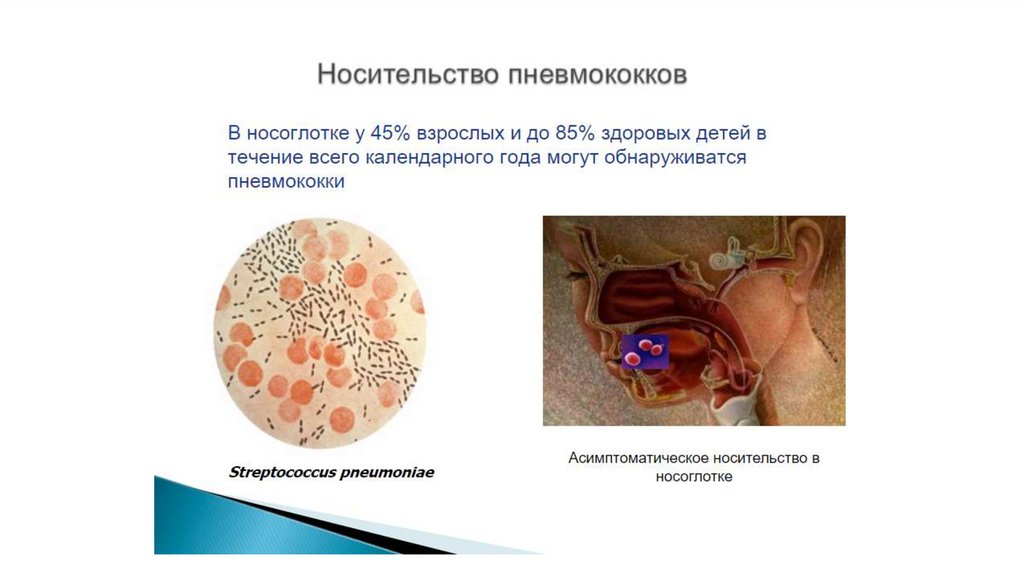 Носительство пневмококков

В носоглотке у 45% взрослых и до 85% здоровых детей в течение всего календарного года могут обнаруживатся пневмококки

Streptococcus pneumoniae

Асимптоматическое носительство в носоглотке